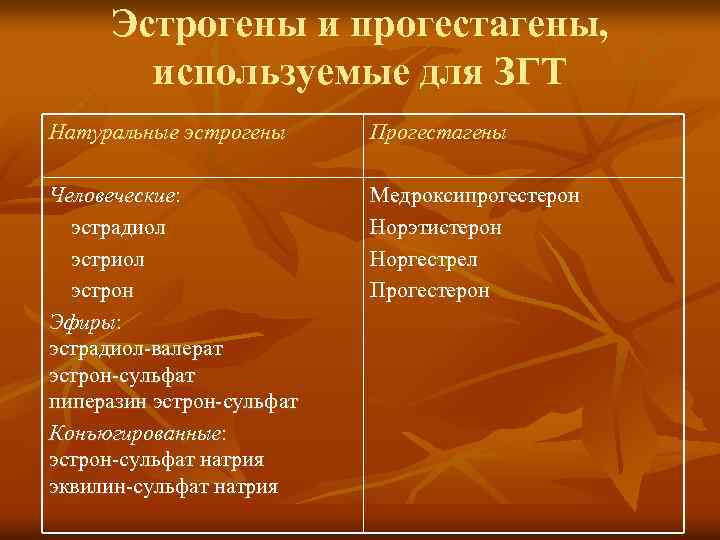 Эстрогены и прогестагены, используемые для ЗГТ

| Натуральные эстрогены | Прогестагены |
|---|---|
| Человеческие: эстрадиол эстриол эстрон Эфиры: эстрадиол-валерат эстрон-сульфат пиперазин эстрон-сульфат Конъюгированные: эстрон-сульфат натрия эквилин-сульфат натрия | Медроксипрогестерон Норэтистерон Норгестрел Прогестерон |